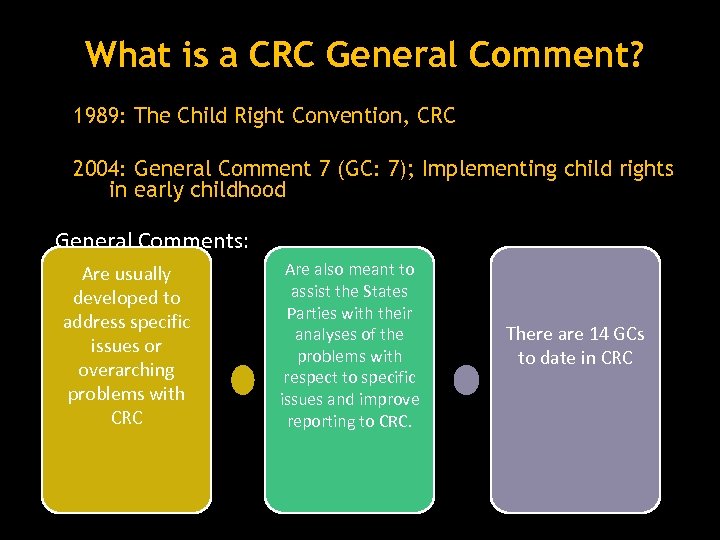 What is a CRC General Comment?

1989: The Child Right Convention, CRC

2004: General Comment 7 (GC: 7); Implementing child rights in early childhood

General Comments:

Are usually developed to address specific issues or overarching problems with CRC

Are also meant to assist the States Parties with their analyses of the problems with respect to specific issues and improve reporting to CRC.

There are 14 GCs to date in CRC